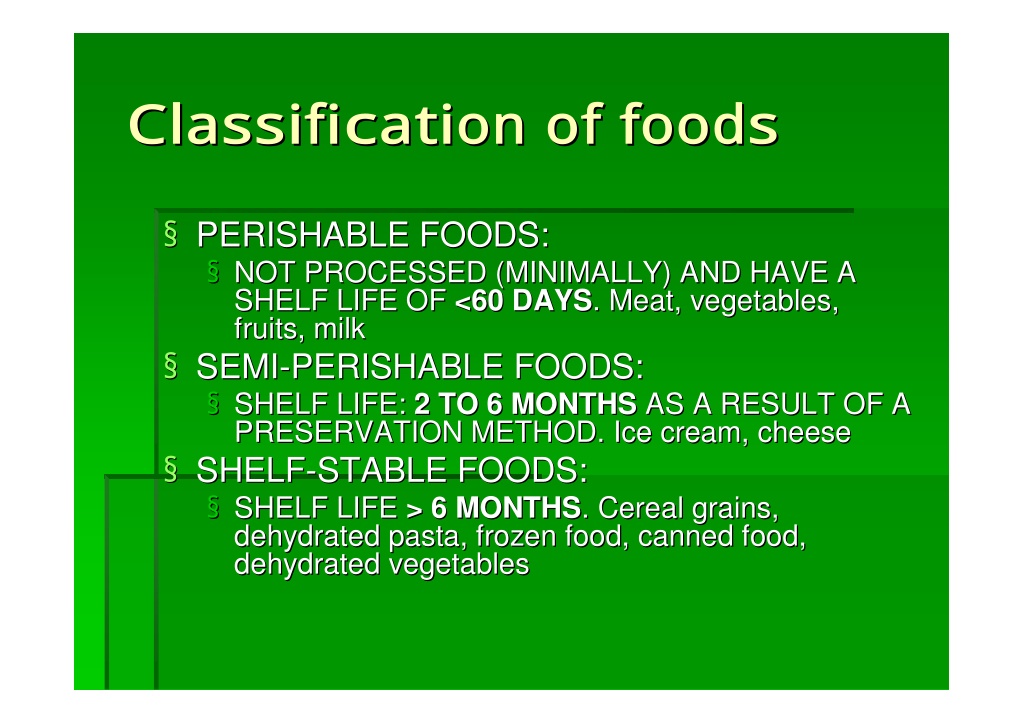 Classification of foods

§ PERISHABLE FOODS:
§ NOT PROCESSED (MINIMALLY) AND HAVE A SHELF LIFE OF <60 DAYS. Meat, vegetables, fruits, milk

§ SEMI-PERISHABLE FOODS:
§ SHELF LIFE: 2 TO 6 MONTHS AS A RESULT OF A PRESERVATION METHOD. Ice cream, cheese

§ SHELF-STABLE FOODS:
§ SHELF LIFE > 6 MONTHS. Cereal grains, dehydrated pasta, frozen food, canned food, dehydrated vegetables